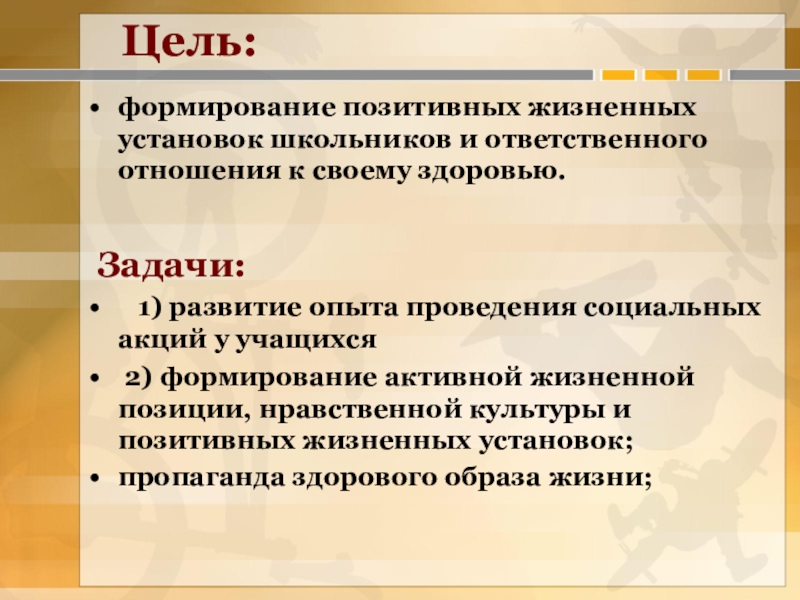 Цель:

• формирование позитивных жизненных установок школьников и ответственного отношения к своему здоровью.

Задачи:

• 1) развитие опыта проведения социальных акций у учащихся
• 2) формирование активной жизненной позиции, нравственной культуры и позитивных жизненных установок;
• пропаганда здорового образа жизни;